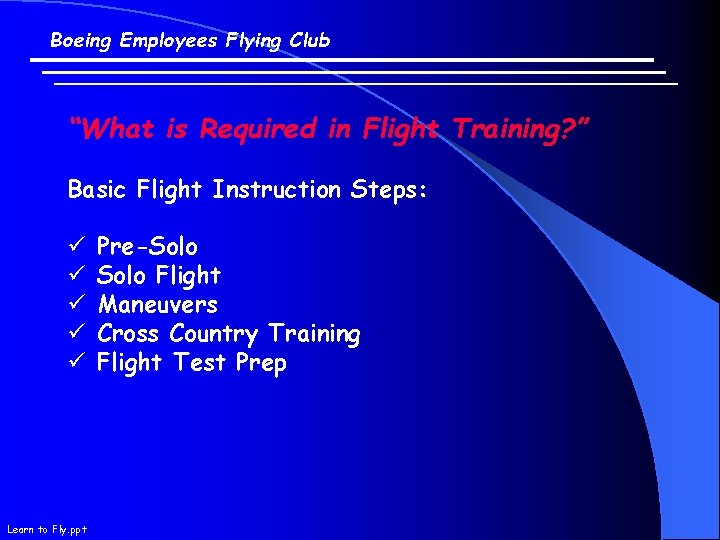 Boeing Employees Flying Club

"What is Required in Flight Training?"

Basic Flight Instruction Steps:

✓ Pre-Solo
✓ Solo Flight
✓ Maneuvers
✓ Cross Country Training
✓ Flight Test Prep

Learn to Fly.ppt